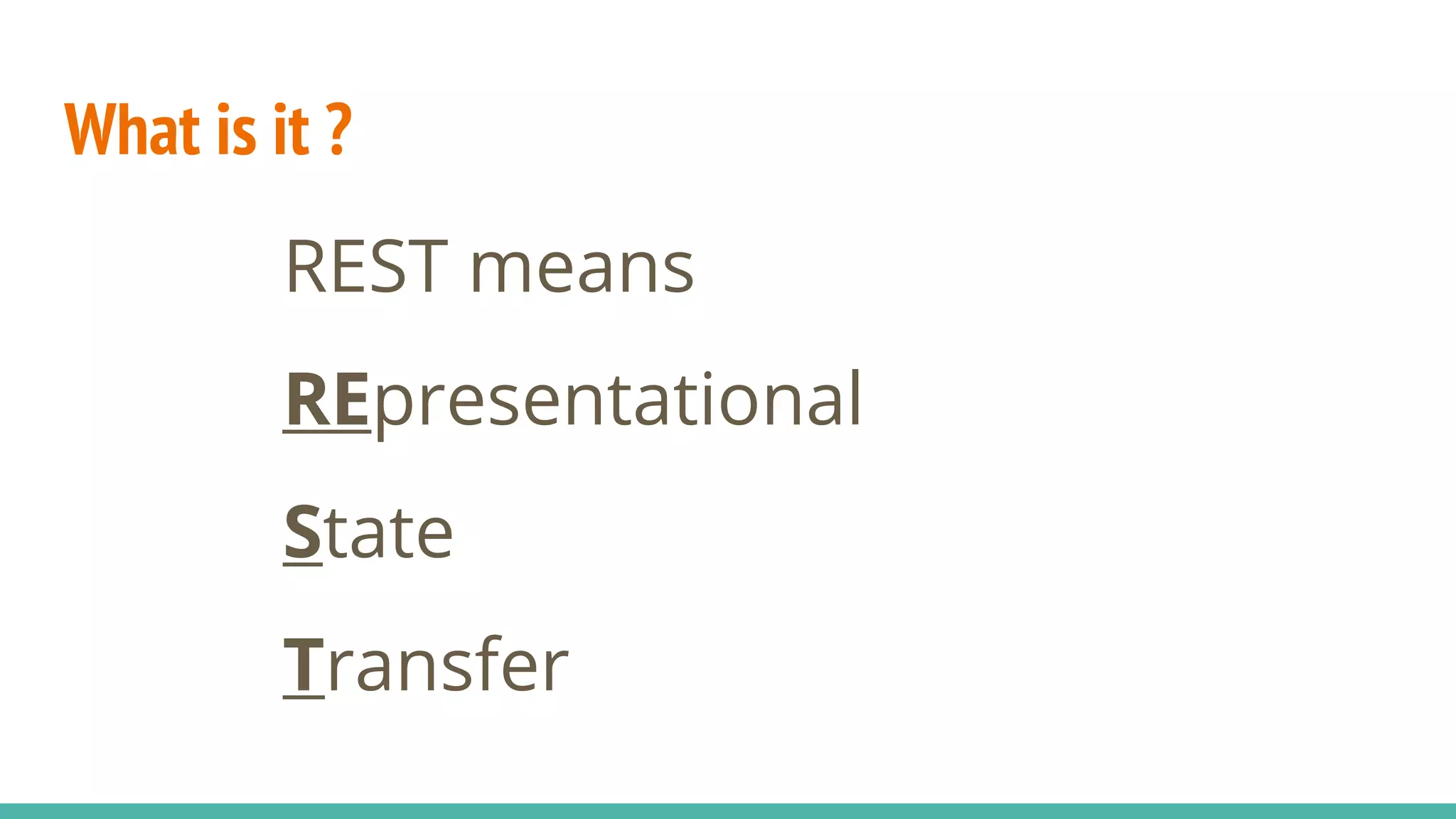 What is it ?

REST means

REpresentational

State

Transfer